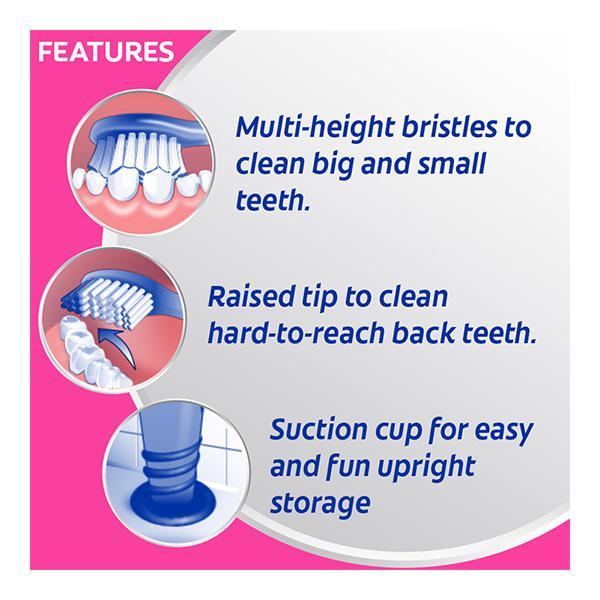 FEATURES

Multi-height bristles to clean big and small teeth.

Raised tip to clean hard-to-reach back teeth.

Suction cup for easy and fun upright storage